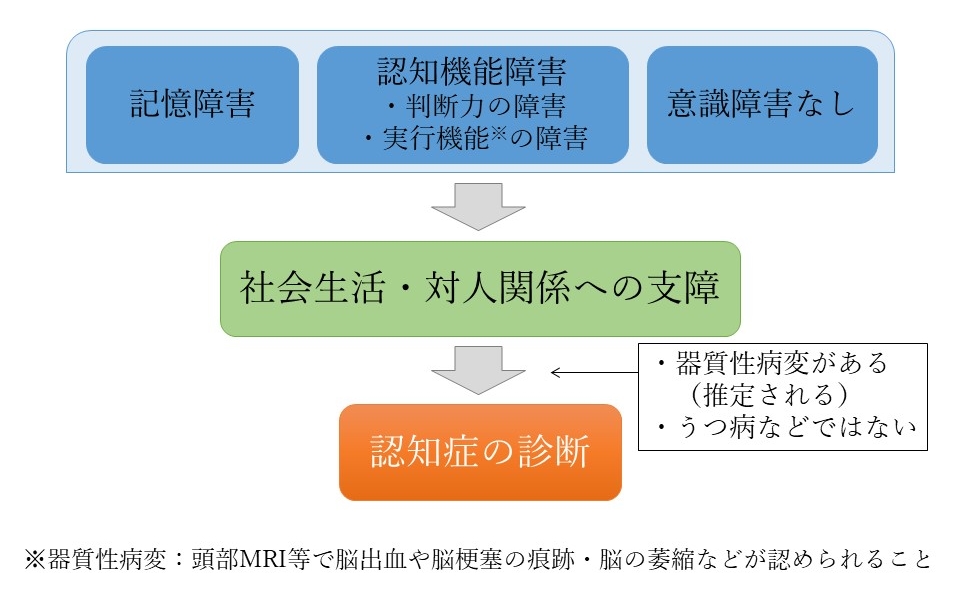 記憶障害

認知機能障害
・判断力の障害
・実行機能※の障害

意識障害なし

社会生活・対人関係への支障

・器質性病変がある
（推定される）
・うつ病などではない

認知症の診断

※器質性病変：頭部MRI等で脳出血や脳梗塞の痕跡・脳の萎縮などが認められること